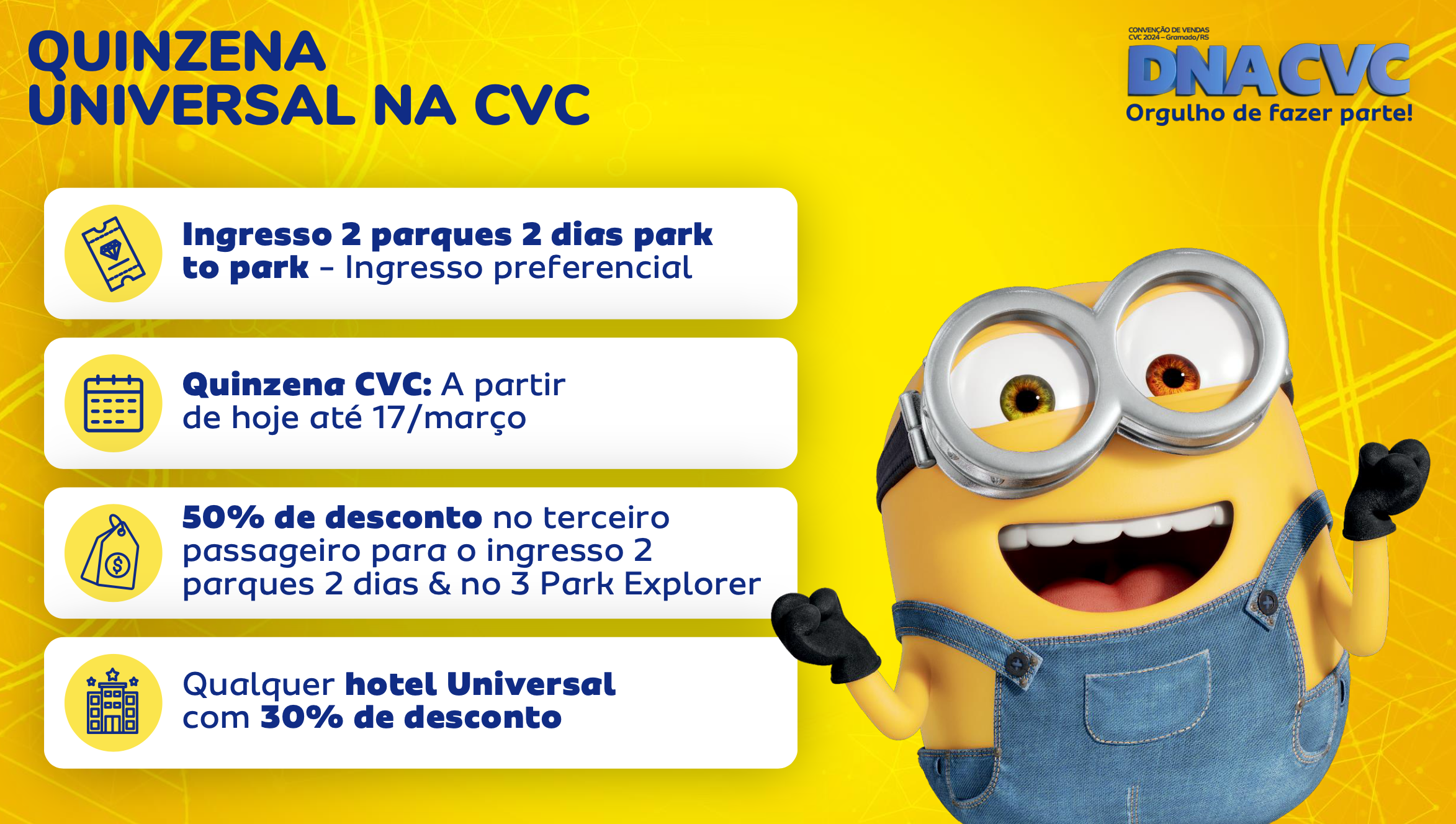 QUINZENA UNIVERSAL NA CVC

CONVENÇÃO DE VENDAS CVC 2024 – Gramado/RS
DNA CVC
Orgulho de fazer parte!

Ingresso 2 parques 2 dias park to park – Ingresso preferencial

Quinzena CVC: A partir de hoje até 17/março

50% de desconto no terceiro passageiro para o ingresso 2 parques 2 dias & no 3 Park Explorer

Qualquer hotel Universal com 30% de desconto